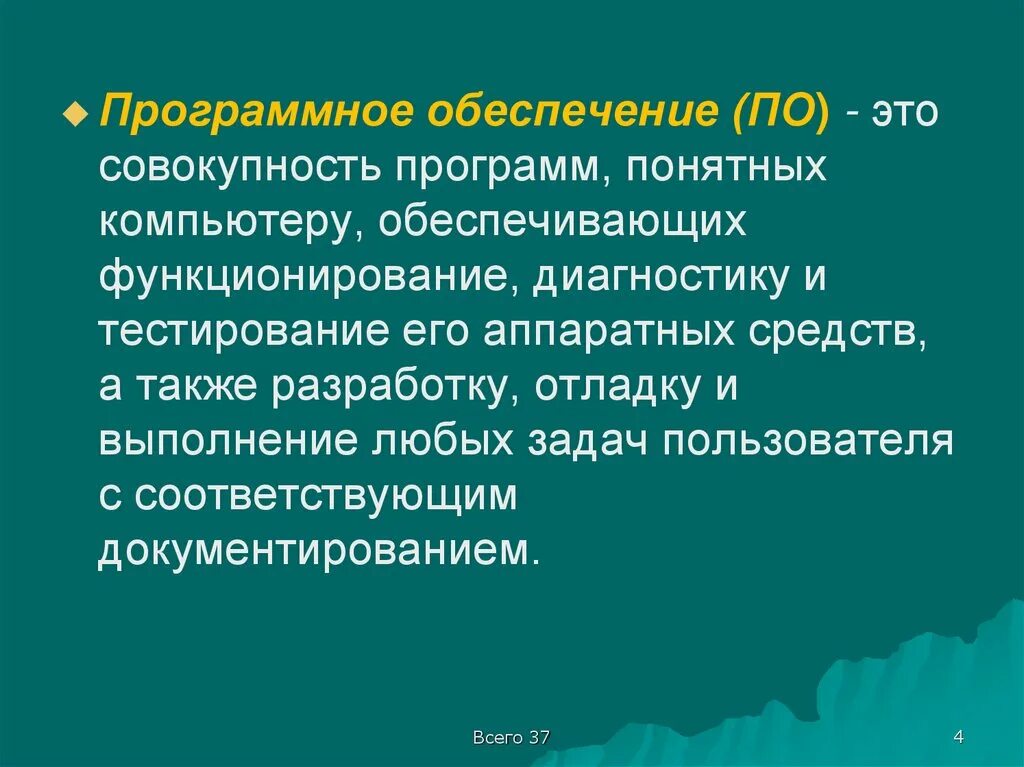 Программное обеспечение (ПО) - это совокупность программ, понятных компьютеру, обеспечивающих функционирование, диагностику и тестирование его аппаратных средств, а также разработку, отладку и выполнение любых задач пользователя с соответствующим документированием.

Всего 37

4